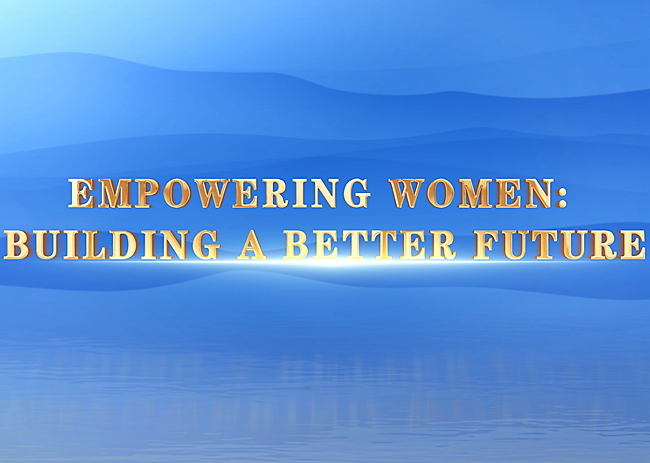 EMPOWERING WOMEN:
BUILDING A BETTER FUTURE